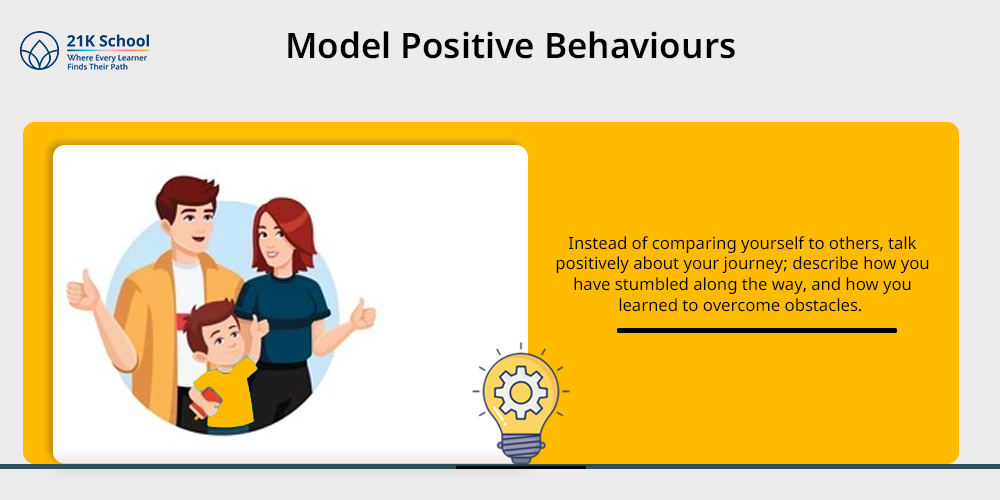 21K School
Where Every Learner Finds Their Path

Model Positive Behaviours

Instead of comparing yourself to others, talk positively about your journey; describe how you have stumbled along the way, and how you learned to overcome obstacles.